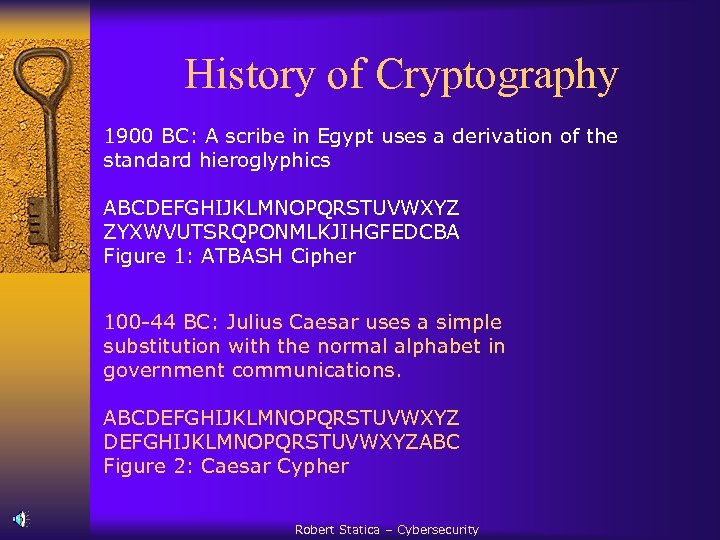 History of Cryptography

1900 BC: A scribe in Egypt uses a derivation of the standard hieroglyphics

ABCDEFGHIJKLMNOPQRSTUVWXYZ
ZYXWVUTSRQPONMLKJIHGFEDCBA
Figure 1: ATBASH Cipher

100-44 BC: Julius Caesar uses a simple substitution with the normal alphabet in government communications.

ABCDEFGHIJKLMNOPQRSTUVWXYZ
DEFGHIJKLMNOPQRSTUVWXYZABC
Figure 2: Caesar Cypher

Robert Statica – Cybersecurity